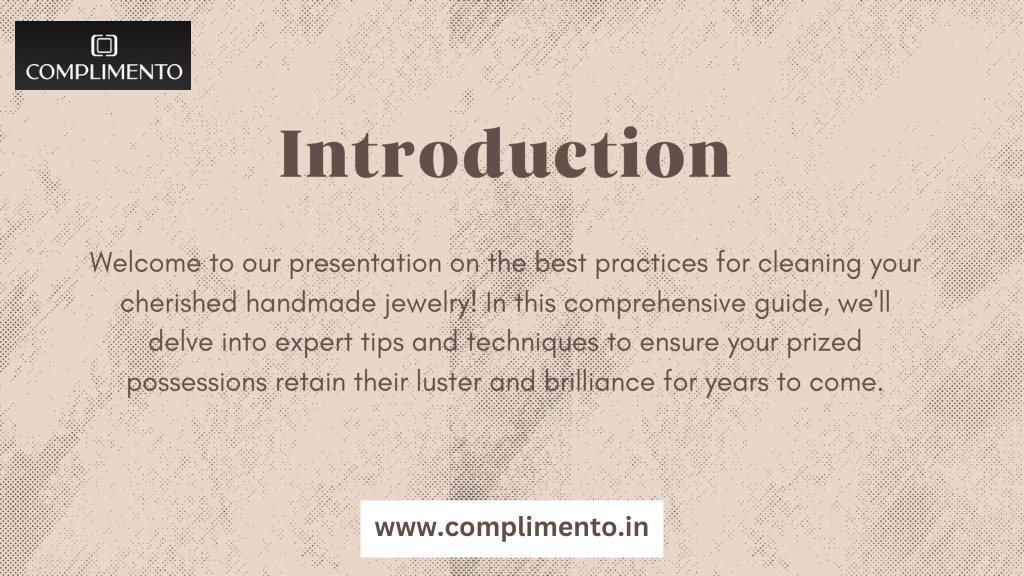 COMPLIMENTO

Introduction

Welcome to our presentation on the best practices for cleaning your cherished handmade jewelry! In this comprehensive guide, we'll delve into expert tips and techniques to ensure your prized possessions retain their luster and brilliance for years to come.

www.complimento.in